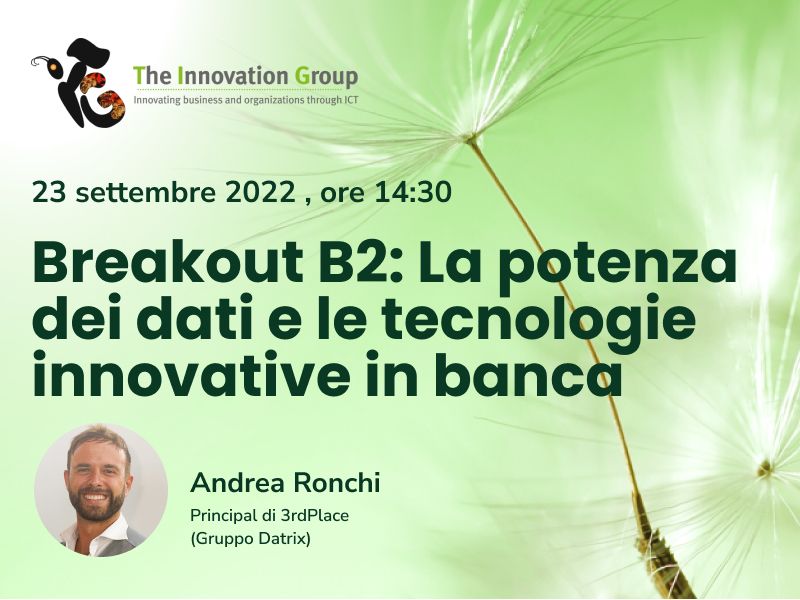 The Innovation Group
Innovating business and organizations through ICT

23 settembre 2022 , ore 14:30

Breakout B2: La potenza dei dati e le tecnologie innovative in banca

Andrea Ronchi
Principal di 3rdPlace (Gruppo Datrix)